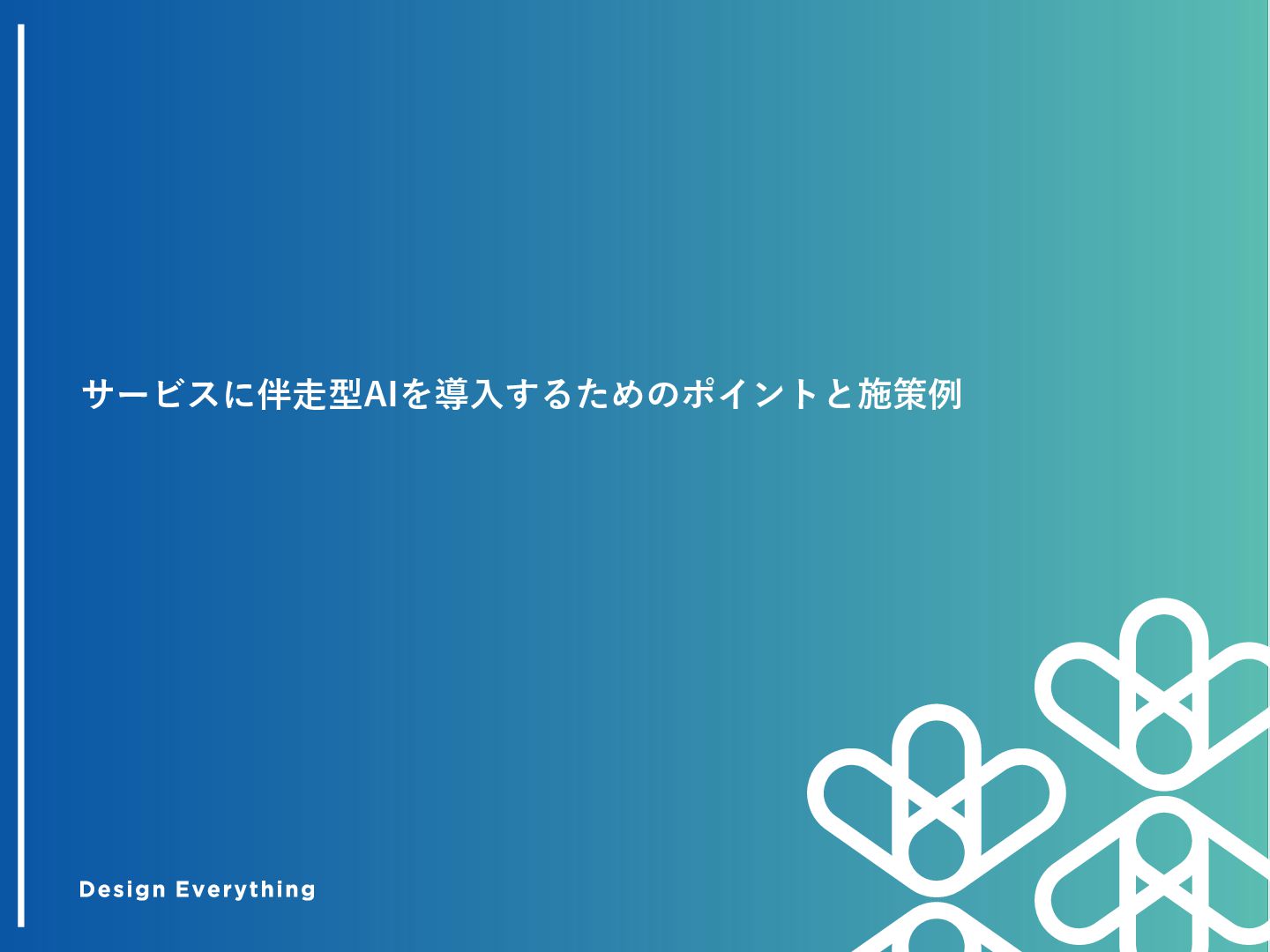 サービスに伴走型AIを導入するためのポイントと施策例

Design Everything